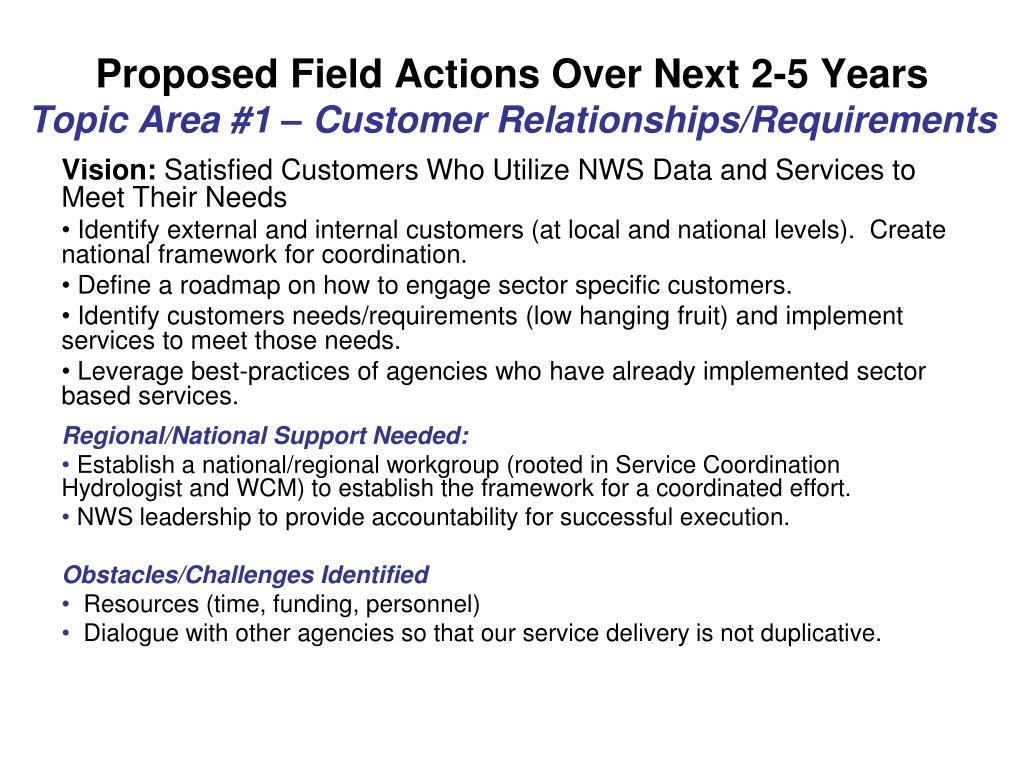 Proposed Field Actions Over Next 2-5 Years
Topic Area #1 – Customer Relationships/Requirements

Vision: Satisfied Customers Who Utilize NWS Data and Services to Meet Their Needs

• Identify external and internal customers (at local and national levels). Create national framework for coordination.

• Define a roadmap on how to engage sector specific customers.

• Identify customers needs/requirements (low hanging fruit) and implement services to meet those needs.

• Leverage best-practices of agencies who have already implemented sector based services.

Regional/National Support Needed:

• Establish a national/regional workgroup (rooted in Service Coordination Hydrologist and WCM) to establish the framework for a coordinated effort.

• NWS leadership to provide accountability for successful execution.

Obstacles/Challenges Identified

• Resources (time, funding, personnel)

• Dialogue with other agencies so that our service delivery is not duplicative.